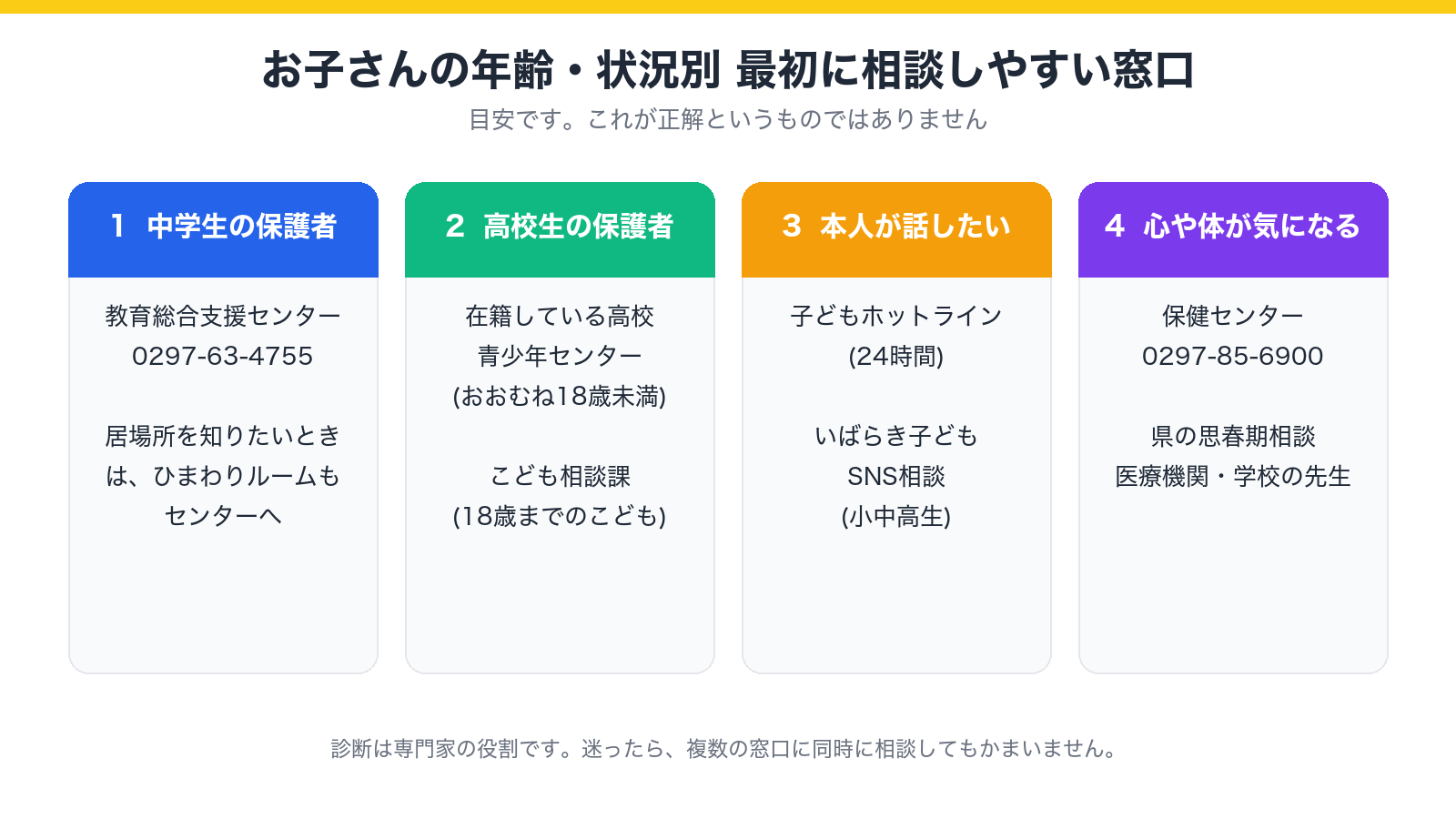 お子さんの年齢・状況別 最初に相談しやすい窓口

目安です。これが正解というものではありません

1 中学生の保護者

教育総合支援センター
0297-63-4755

居場所を知りたいときは、ひまわりルームもセンターへ

2 高校生の保護者

在籍している高校
青少年センター
(おおむね18歳未満)

こども相談課
(18歳までのこども)

3 本人が話したい

子どもホットライン
(24時間)

いばらき子ども
SNS相談
(小中高生)

4 心や体が気になる

保健センター
0297-85-6900

県の思春期相談
医療機関・学校の先生

診断は専門家の役割です。迷ったら、複数の窓口に同時に相談してもかまいません。